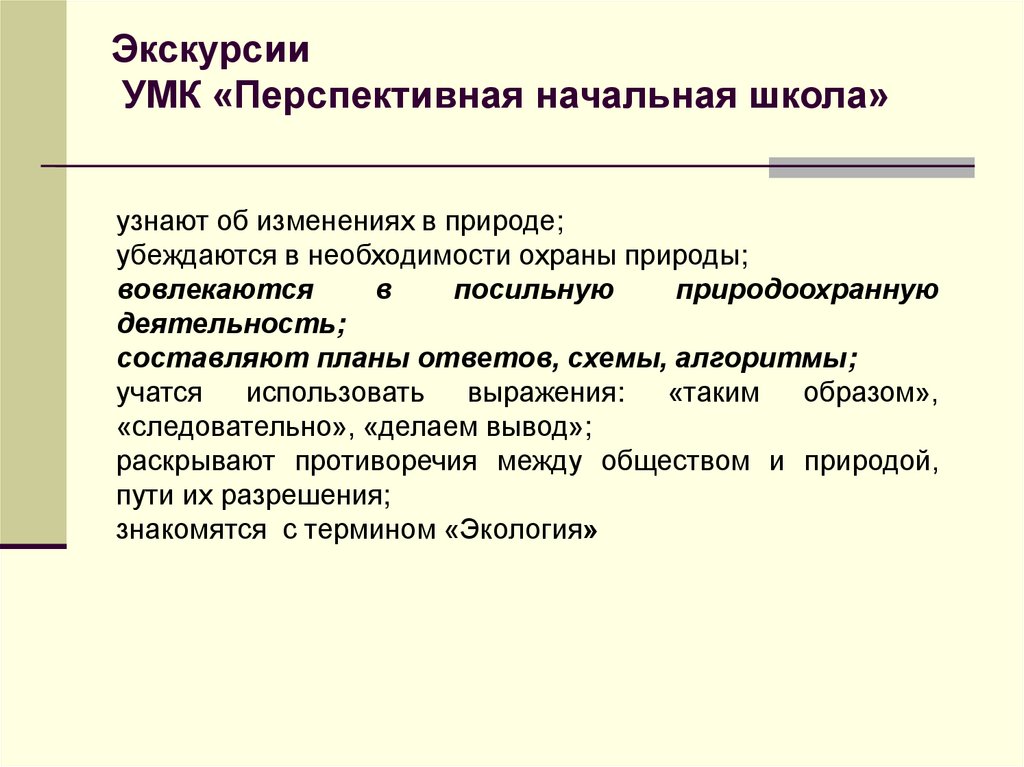 Экскурсии
УМК «Перспективная начальная школа»

узнают об изменениях в природе;
убеждаются в необходимости охраны природы;
вовлекаются в посильную природоохранную деятельность;
составляют планы ответов, схемы, алгоритмы;
учатся использовать выражения: «таким образом», «следовательно», «делаем вывод»;
раскрывают противоречия между обществом и природой, пути их разрешения;
знакомятся с термином «Экология»